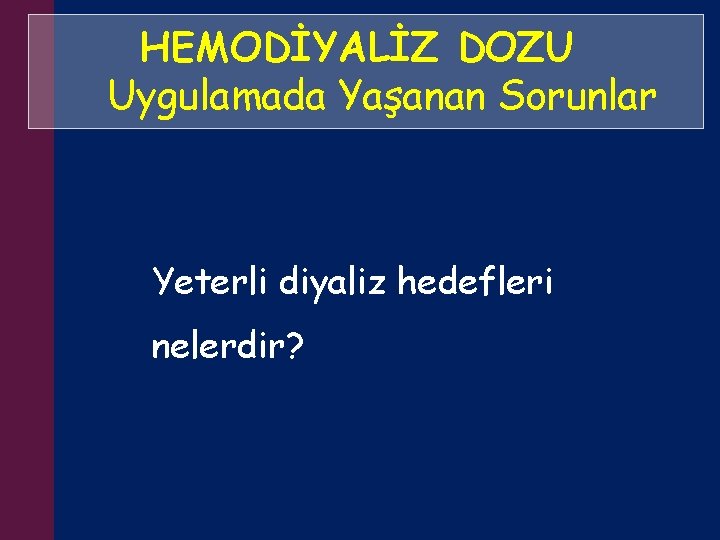 HEMODİYALİZ DOZU
Uygulamada Yaşanan Sorunlar

Yeterli diyaliz hedefleri nelerdir?